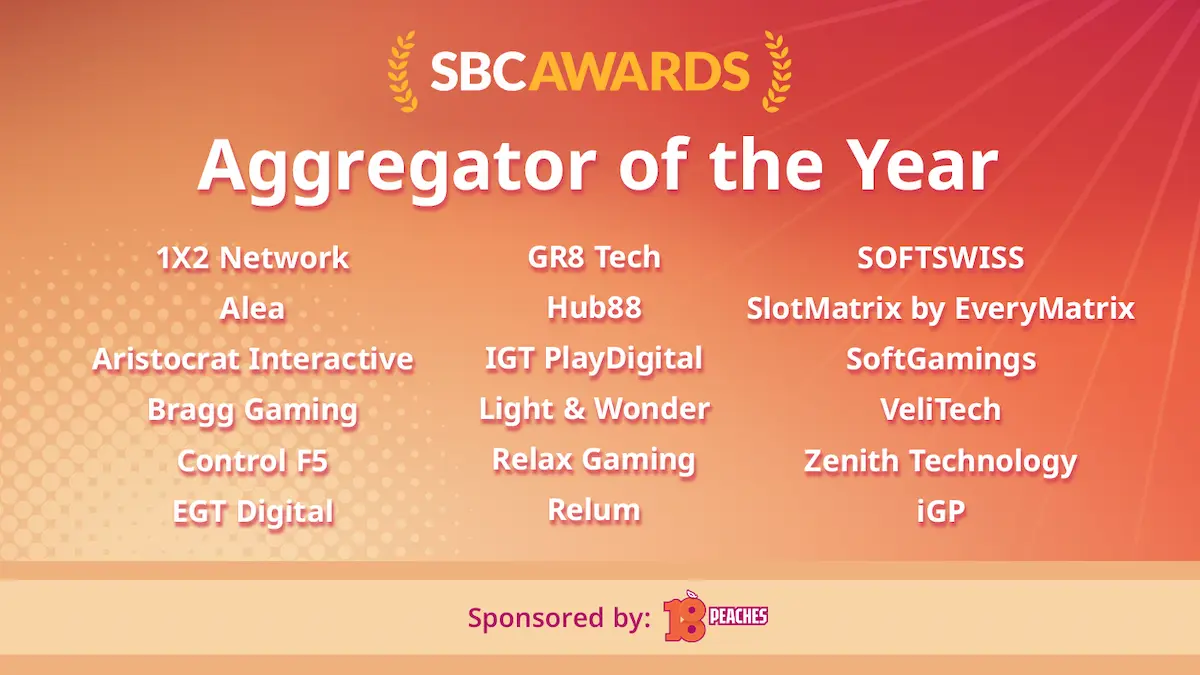 SBCAWARDS

Aggregator of the Year

1X2 Network
Alea
Aristocrat Interactive
Bragg Gaming
Control F5
EGT Digital

GR8 Tech
Hub88
IGT PlayDigital
Light & Wonder
Relax Gaming
Relum

SOFTSWISS
SlotMatrix by EveryMatrix
SoftGamings
VeliTech
Zenith Technology
iGP

Sponsored by: 18 PEACHES